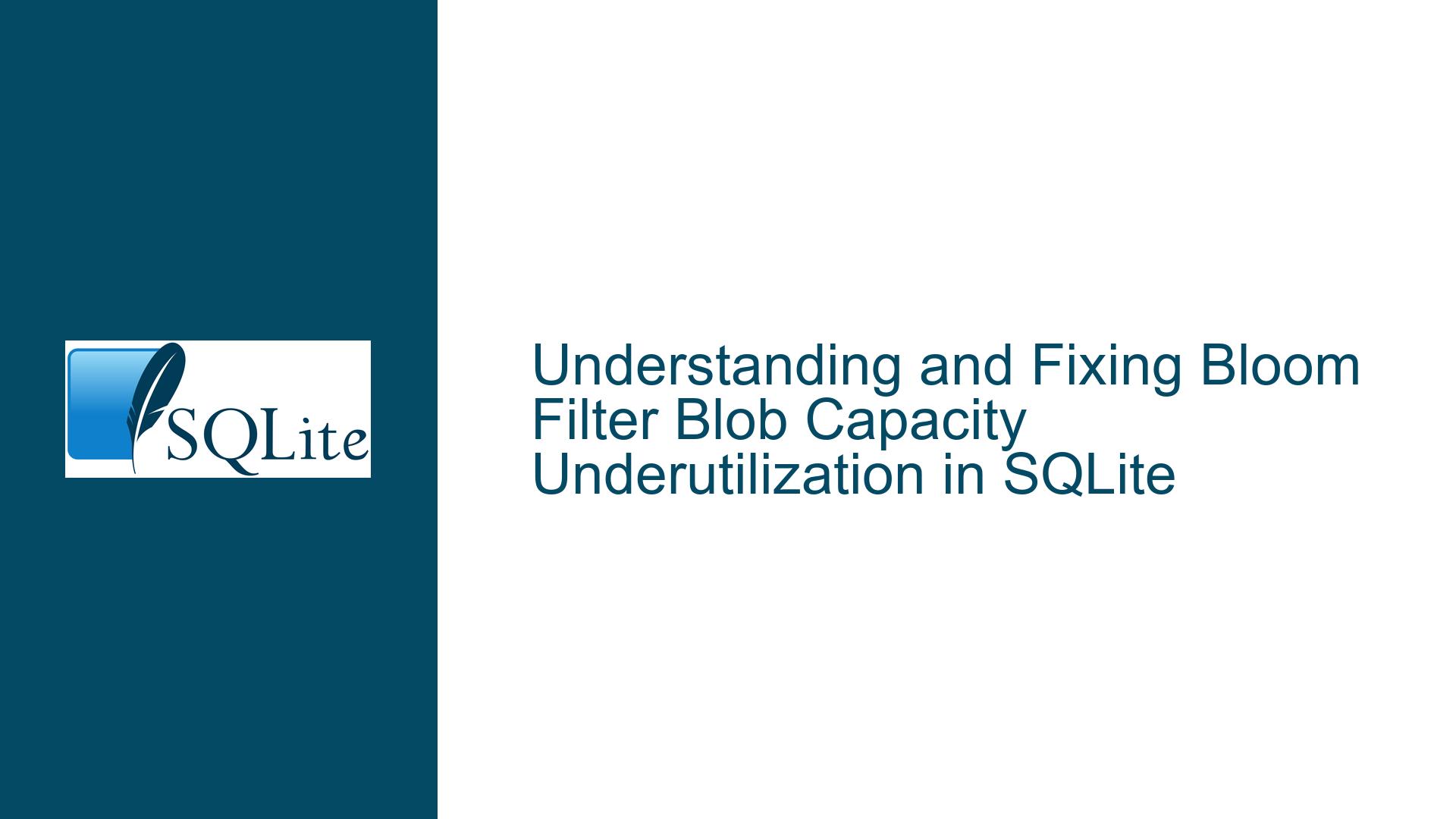 SQLite

Understanding and Fixing Bloom Filter Blob Capacity Underutilization in SQLite